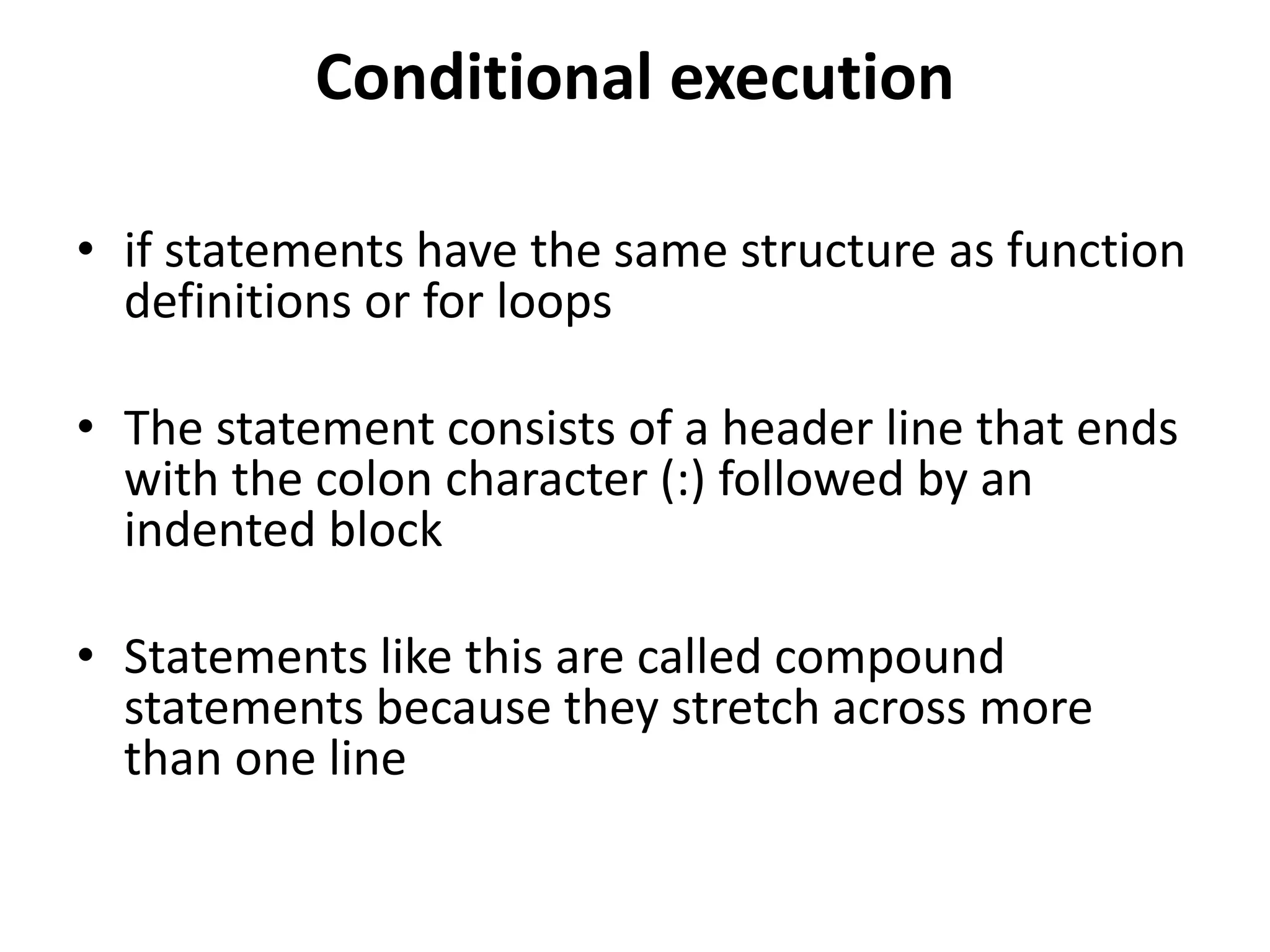 Conditional execution

• if statements have the same structure as function definitions or for loops

• The statement consists of a header line that ends with the colon character (:) followed by an indented block

• Statements like this are called compound statements because they stretch across more than one line